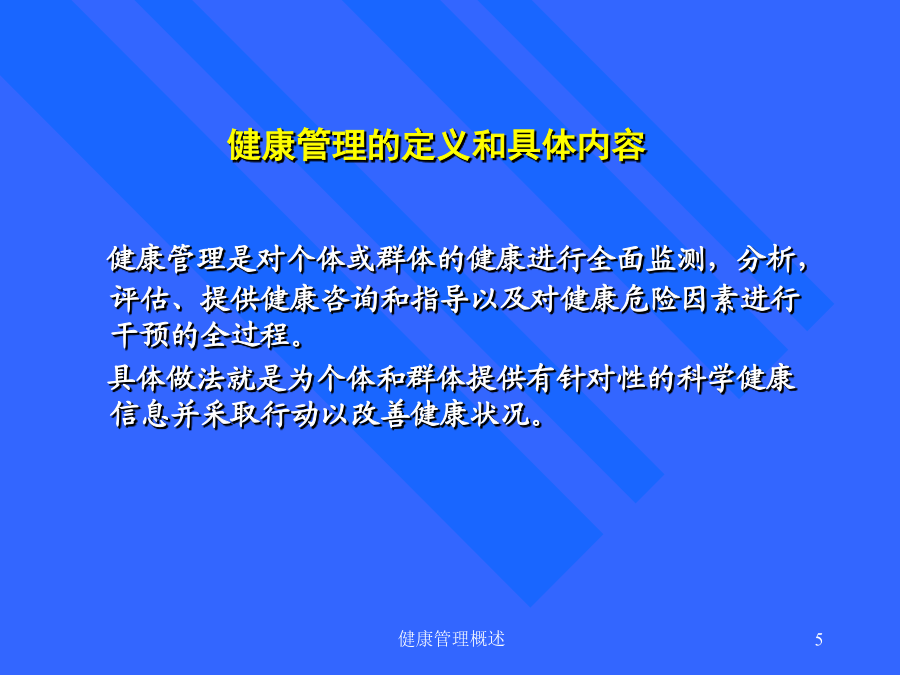 健康管理的定义和具体内容

健康管理是对个体或群体的健康进行全面监测，分析，评估、提供健康咨询和指导以及对健康危险因素进行干预的全过程。

具体做法就是为个体和群体提供有针对性的科学健康信息并采取行动以改善健康状况。

健康管理概述

5